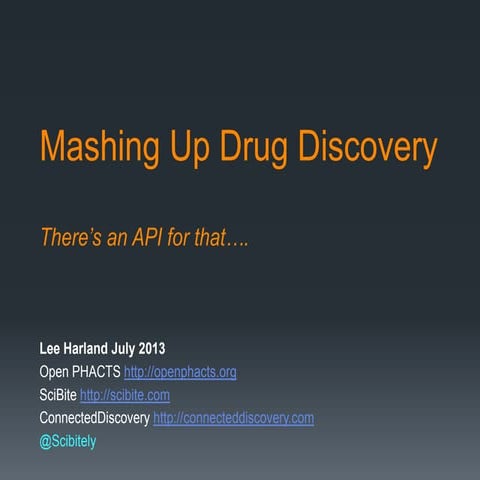 Mashing Up Drug Discovery

There's an API for that….

Lee Harland July 2013
Open PHACTS http://openphacts.org
SciBite http://scibite.com
ConnectedDiscovery http://connecteddiscovery.com
@Scibitely